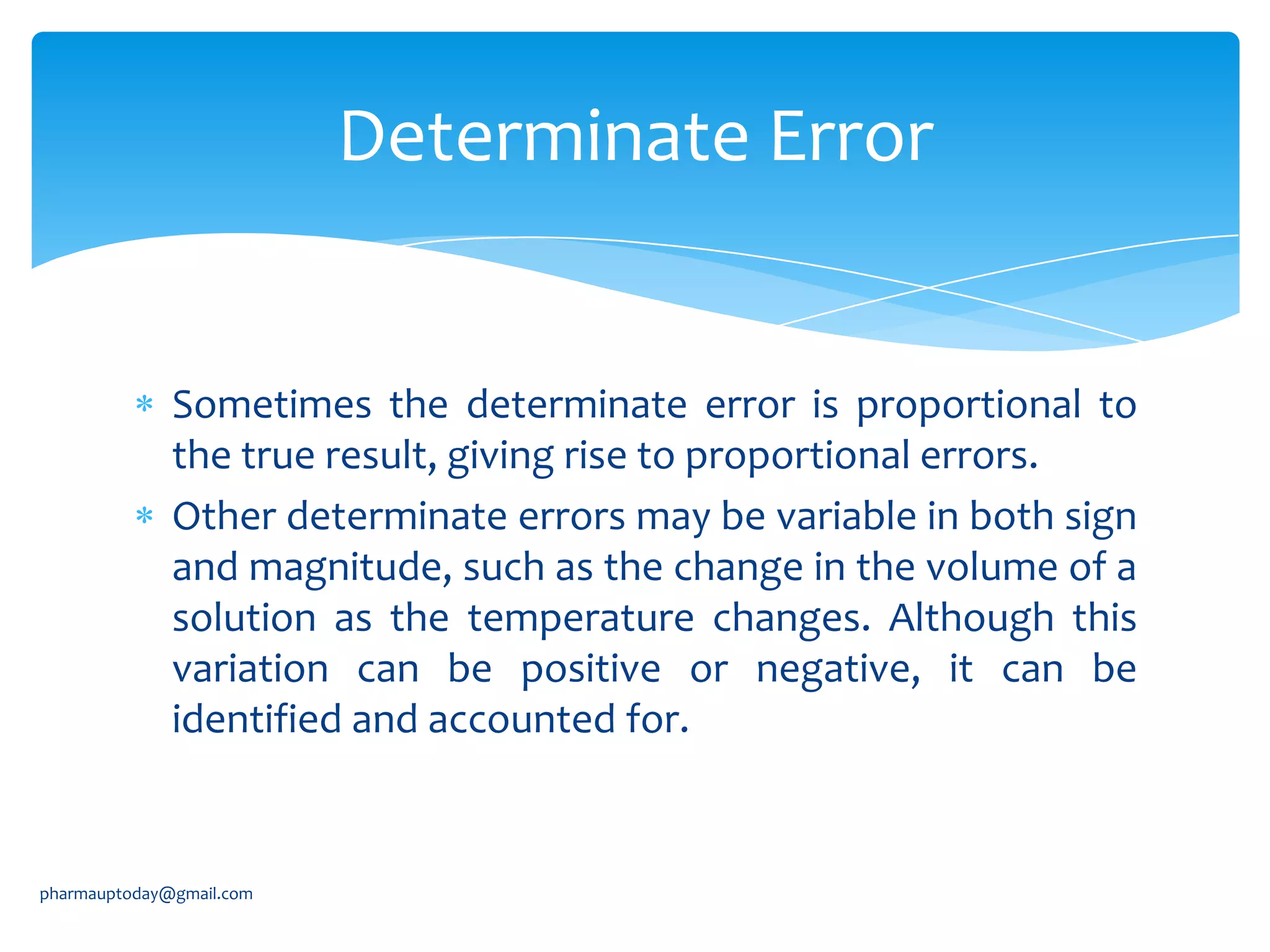 Determinate Error

* Sometimes the determinate error is proportional to the true result, giving rise to proportional errors.
* Other determinate errors may be variable in both sign and magnitude, such as the change in the volume of a solution as the temperature changes. Although this variation can be positive or negative, it can be identified and accounted for.

pharmauptoday@gmail.com